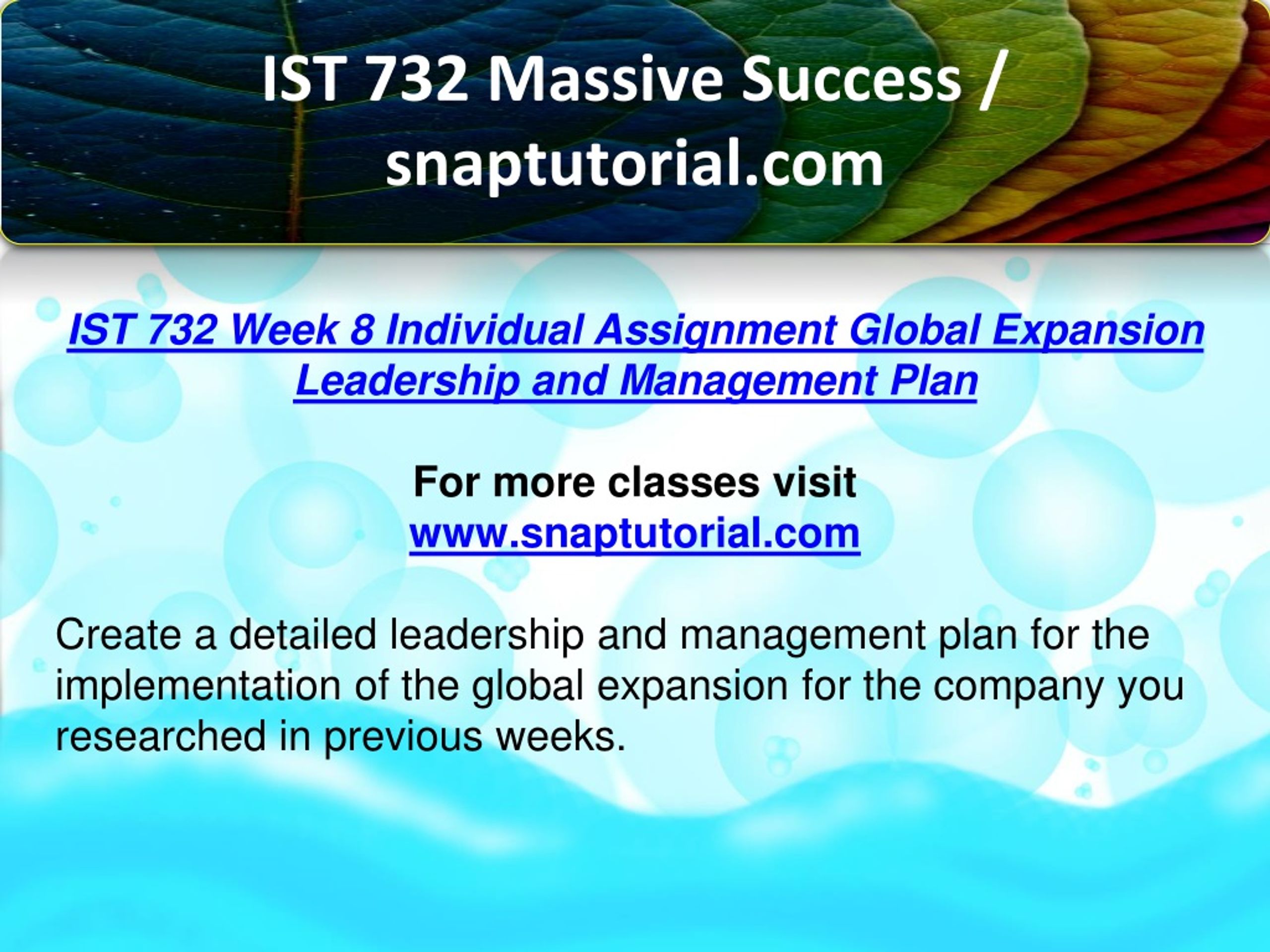 IST 732 Massive Success / snaptutorial.com

IST 732 Week 8 Individual Assignment Global Expansion Leadership and Management Plan

For more classes visit
www.snaptutorial.com

Create a detailed leadership and management plan for the implementation of the global expansion for the company you researched in previous weeks.